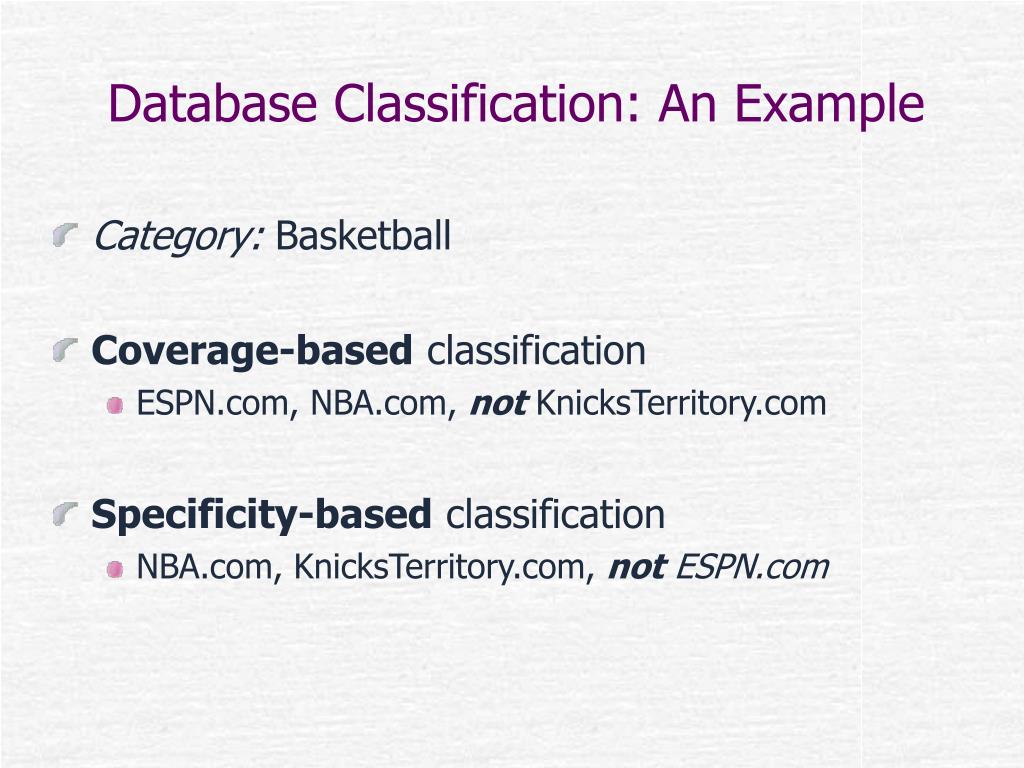 Database Classification: An Example

Category: Basketball

Coverage-based classification
ESPN.com, NBA.com, not KnicksTerritory.com

Specificity-based classification
NBA.com, KnicksTerritory.com, not ESPN.com